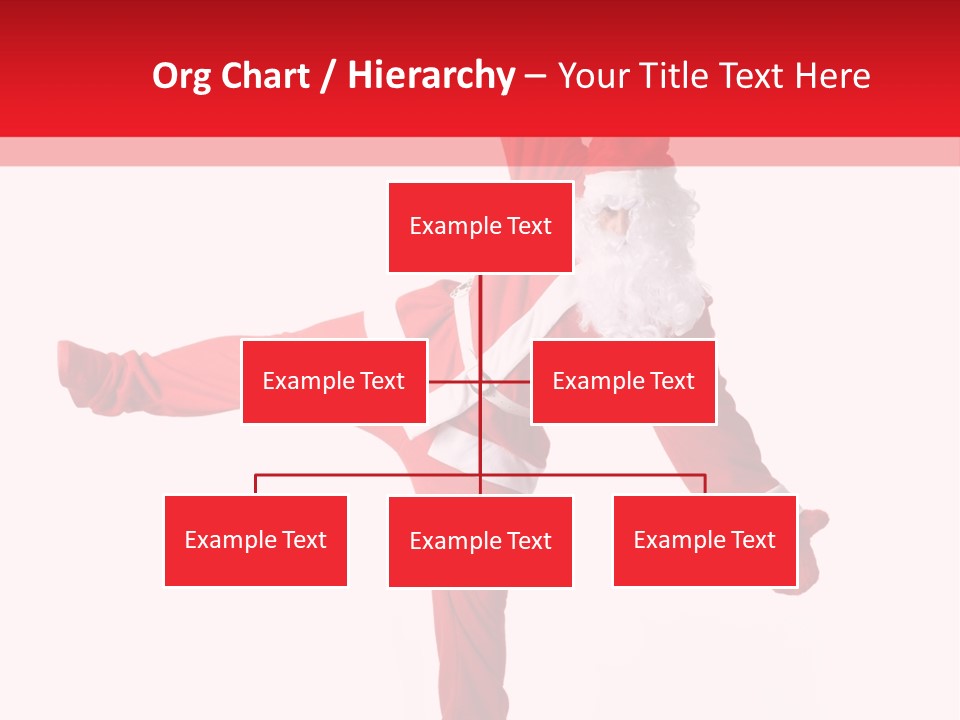 Org Chart / Hierarchy – Your Title Text Here

Example Text

Example Text

Example Text

Example Text

Example Text

Example Text